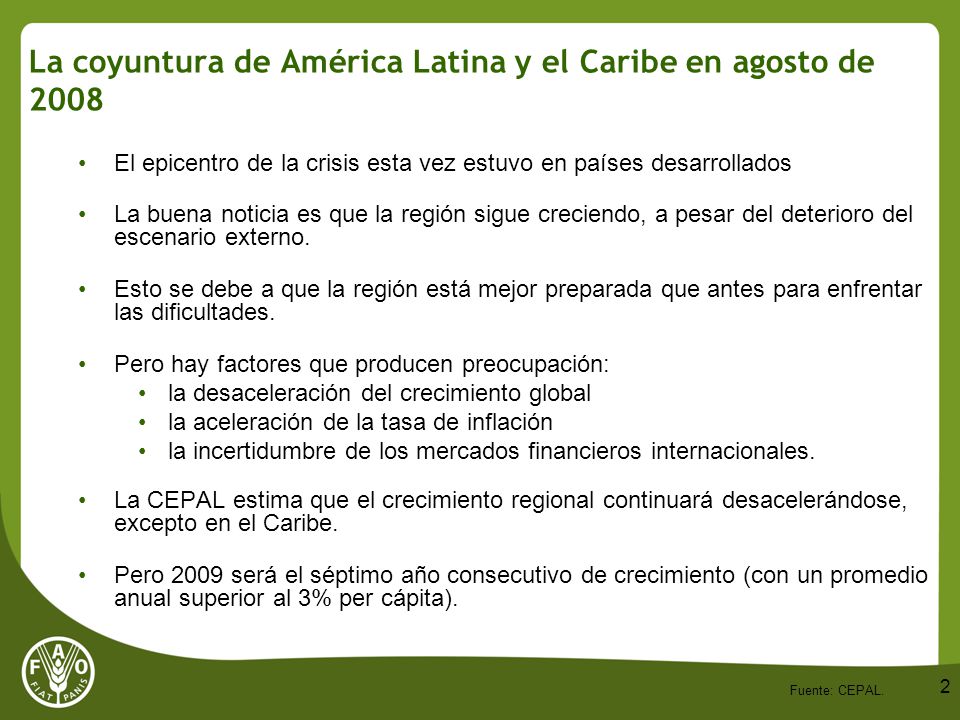 La coyuntura de América Latina y el Caribe en agosto de 2008

• El epicentro de la crisis esta vez estuvo en países desarrollados

• La buena noticia es que la región sigue creciendo, a pesar del deterioro del escenario externo.

• Esto se debe a que la región está mejor preparada que antes para enfrentar las dificultades.

• Pero hay factores que producen preocupación:
  • la desaceleración del crecimiento global
  • la aceleración de la tasa de inflación
  • la incertidumbre de los mercados financieros internacionales.

• La CEPAL estima que el crecimiento regional continuará desacelerándose, excepto en el Caribe.

• Pero 2009 será el séptimo año consecutivo de crecimiento (con un promedio anual superior al 3% per cápita).

F A O
FIAT PANIS

Fuente: CEPAL.

2